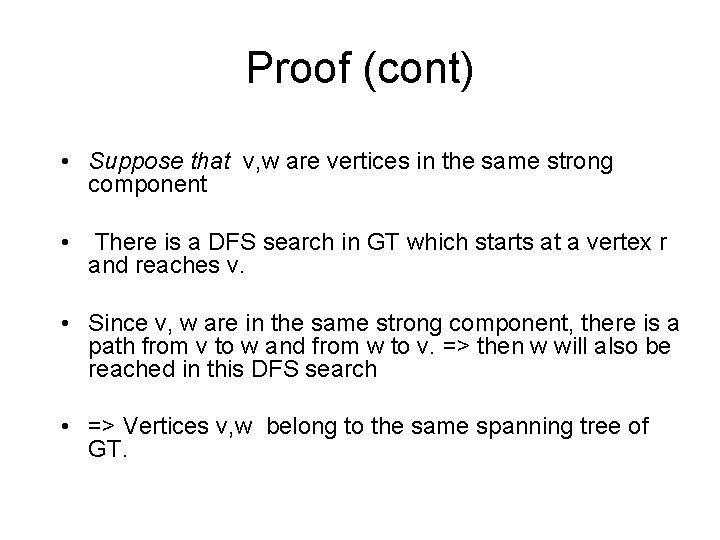 Proof (cont)

• Suppose that v,w are vertices in the same strong component

• There is a DFS search in GT which starts at a vertex r and reaches v.

• Since v, w are in the same strong component, there is a path from v to w and from w to v. => then w will also be reached in this DFS search

• => Vertices v,w belong to the same spanning tree of GT.